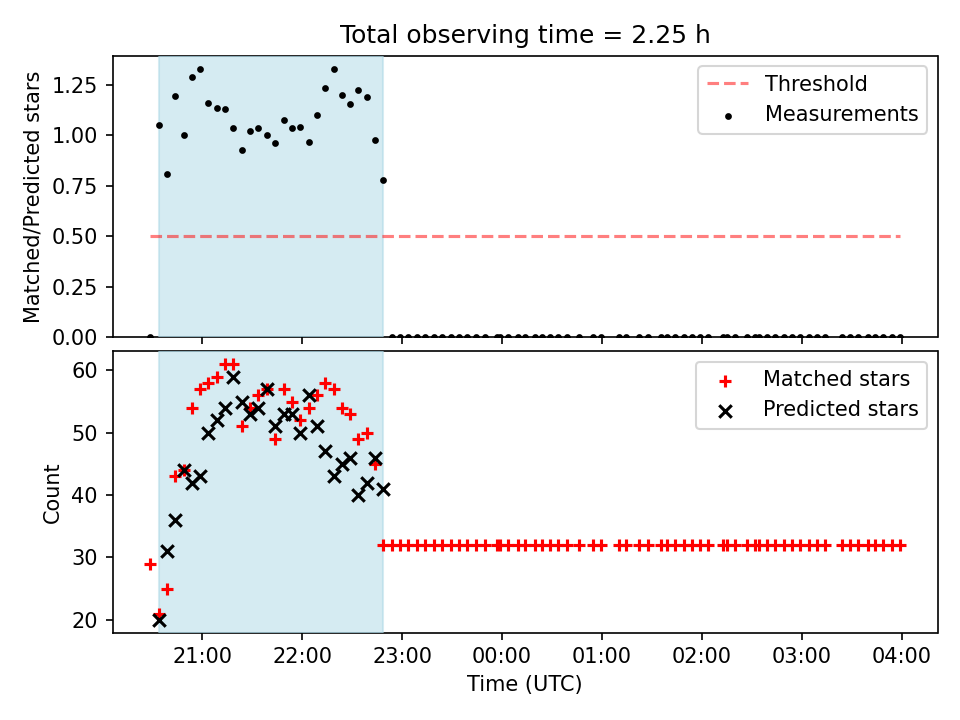 Total observing time = 2.25 h

Matched/Predicted stars

1.25
1.00
0.75
0.50
0.25
0.00

Threshold
Measurements

Count

60
50
40
30
20

Matched stars
Predicted stars

21:00
22:00
23:00
00:00
01:00
02:00
03:00
04:00

Time (UTC)